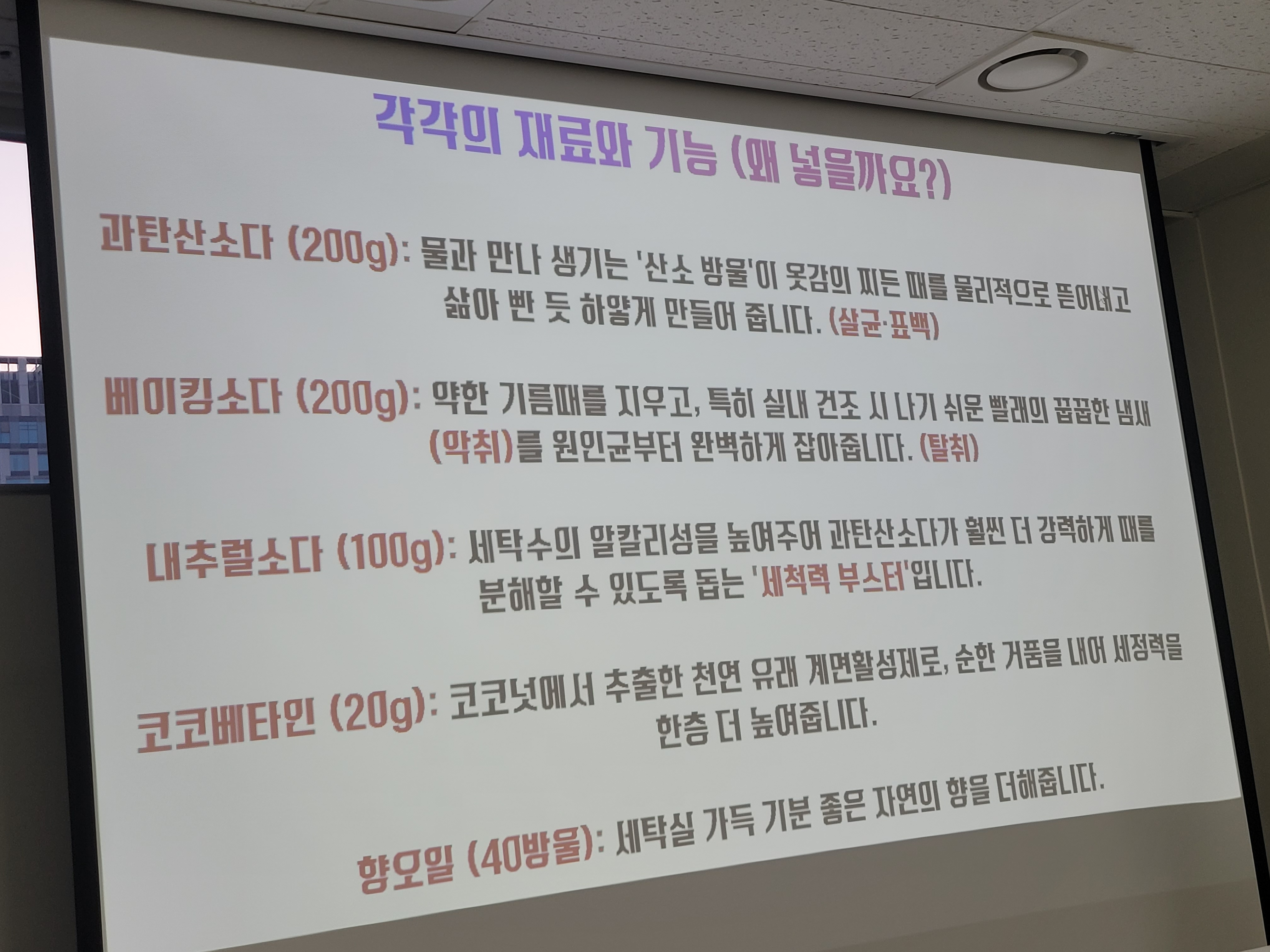 각각의 재료와 기능 (왜 넣을까요?)

과탄산소다 (200g): 물과 만나 생기는 '산소 방울'이 옷감의 찌든 때를 물리적으로 뜯어내고 삶아 빤 듯 하얗게 만들어 줍니다. (살균·표백)

베이킹소다 (200g): 약한 기름때를 지우고, 특히 실내 건조 시 나기 쉬운 빨래의 꿉꿉한 냄새 (악취)를 원인균부터 완벽하게 잡아줍니다. (탈취)

내추럴소다 (100g): 세탁수의 알칼리성을 높여주어 과탄산소다가 훨씬 더 강력하게 때를 분해할 수 있도록 돕는 '세척력 부스터'입니다.

코코베타인 (20g): 코코넛에서 추출한 천연 유래 계면활성제로, 순한 거품을 내어 세정력을 한층 더 높여줍니다.

향오일 (40방울): 세탁실 가득 기분 좋은 자연의 향을 더해줍니다.